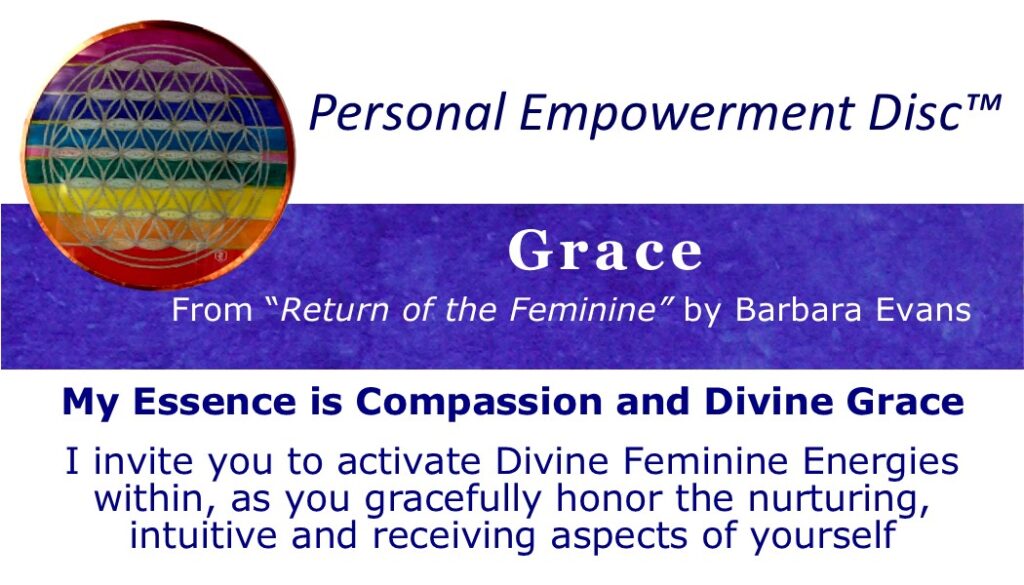 Personal Empowerment Disc™

Grace

From "Return of the Feminine" by Barbara Evans

My Essence is Compassion and Divine Grace

I invite you to activate Divine Feminine Energies within, as you gracefully honor the nurturing, intuitive and receiving aspects of yourself